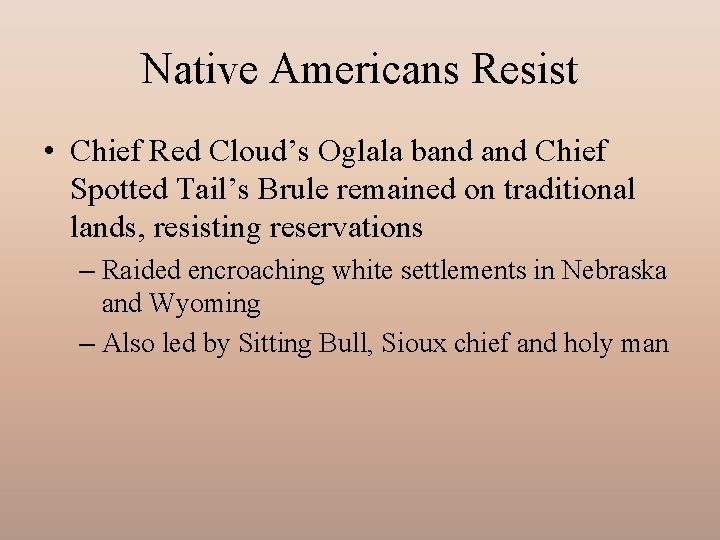 Native Americans Resist

• Chief Red Cloud’s Oglala band and Chief Spotted Tail’s Brule remained on traditional lands, resisting reservations

– Raided encroaching white settlements in Nebraska and Wyoming

– Also led by Sitting Bull, Sioux chief and holy man